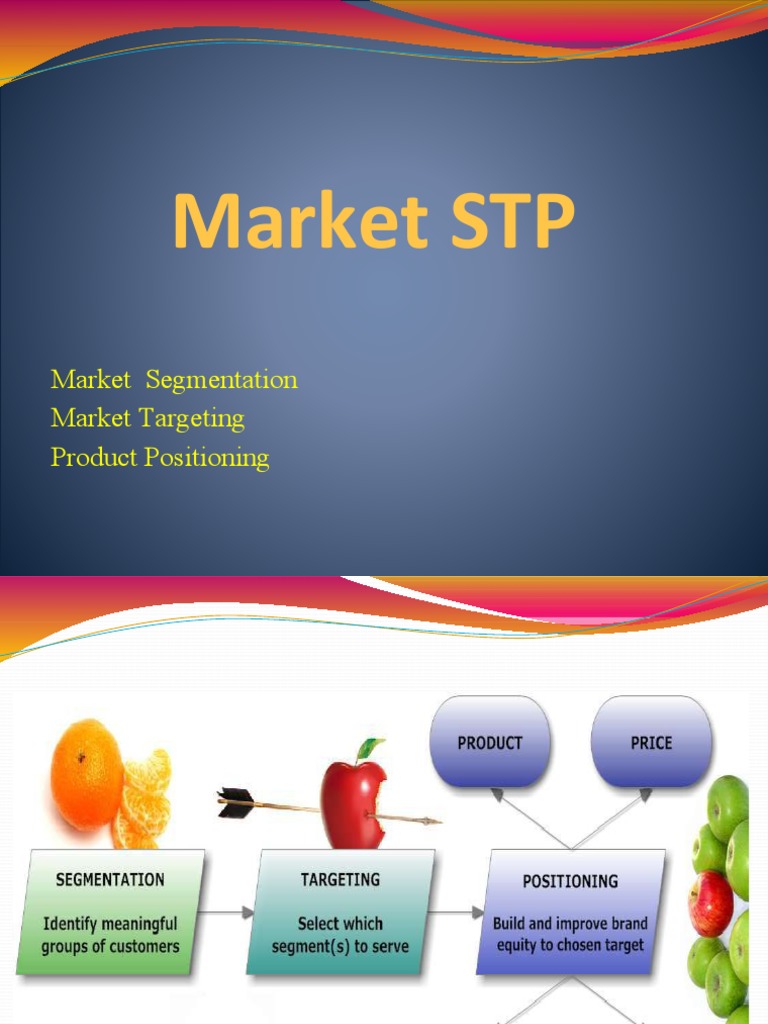 Market STP

Market Segmentation
Market Targeting
Product Positioning

PRODUCT

PRICE

SEGMENTATION
Identify meaningful groups of customers

TARGETING
Select which segment(s) to serve

POSITIONING
Build and improve brand equity to chosen target